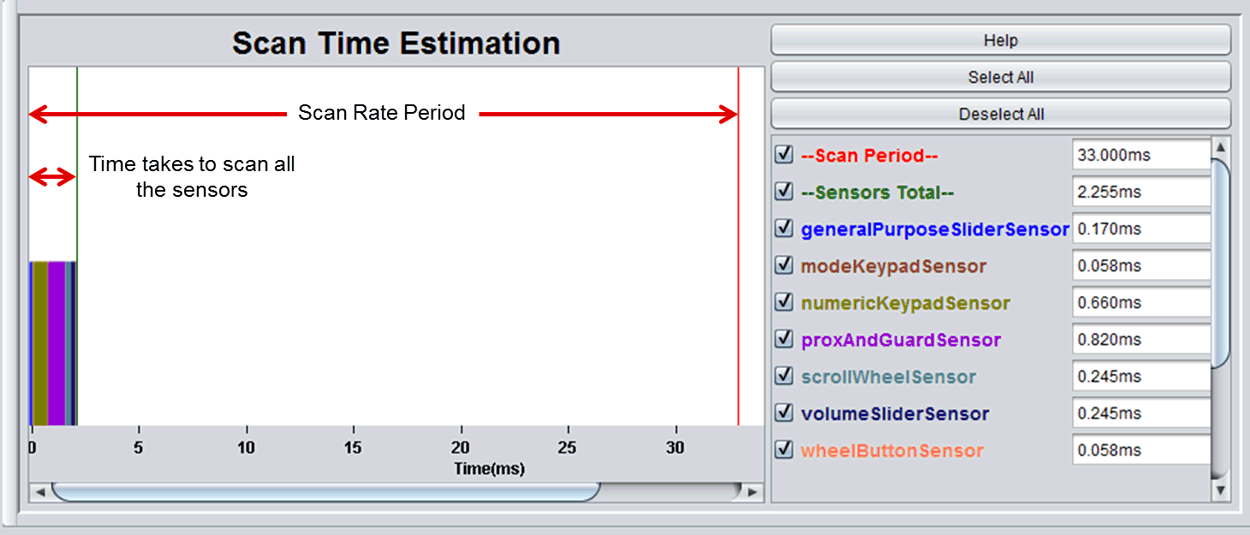 Scan Time Estimation

Scan Rate Period

Time takes to scan all the sensors

0 5 10 15 20 25 30
Time(ms)

Help
Select All
Deselect All

| | |
|---|---|
| --Scan Period-- | 33.000ms |
| --Sensors Total-- | 2.255ms |
| generalPurposeSliderSensor | 0.170ms |
| modeKeypadSensor | 0.058ms |
| numericKeypadSensor | 0.660ms |
| proxAndGuardSensor | 0.820ms |
| scrollWheelSensor | 0.245ms |
| volumeSliderSensor | 0.245ms |
| wheelButtonSensor | 0.058ms |